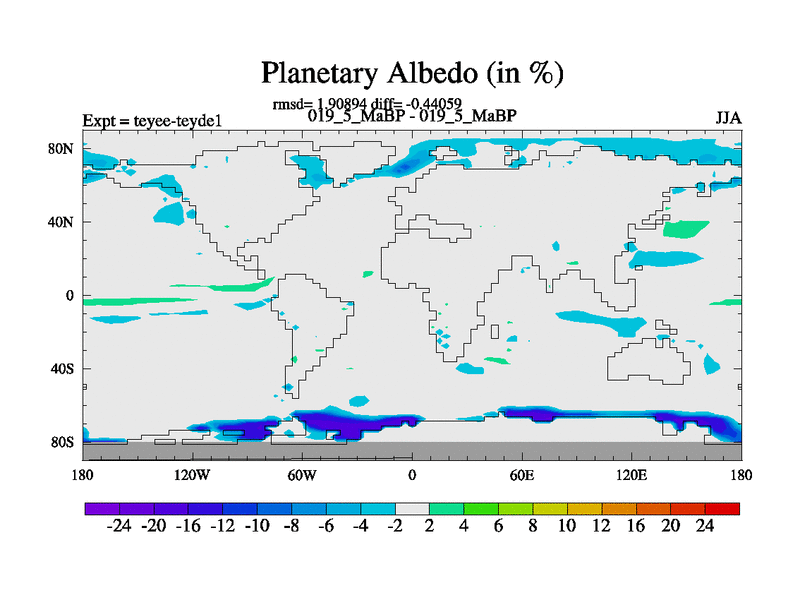 Planetary Albedo (in %)

rmsd= 1.90894 diff= -0.44059

Expt = teyee-teyde1

019_5_MaBP - 019_5_MaBP

JJA

80N

40N

0

40S

80S

180 120W 60W 0 60E 120E 180

-24 -20 -16 -12 -10 -8 -6 -4 -2 2 4 6 8 10 12 16 20 24